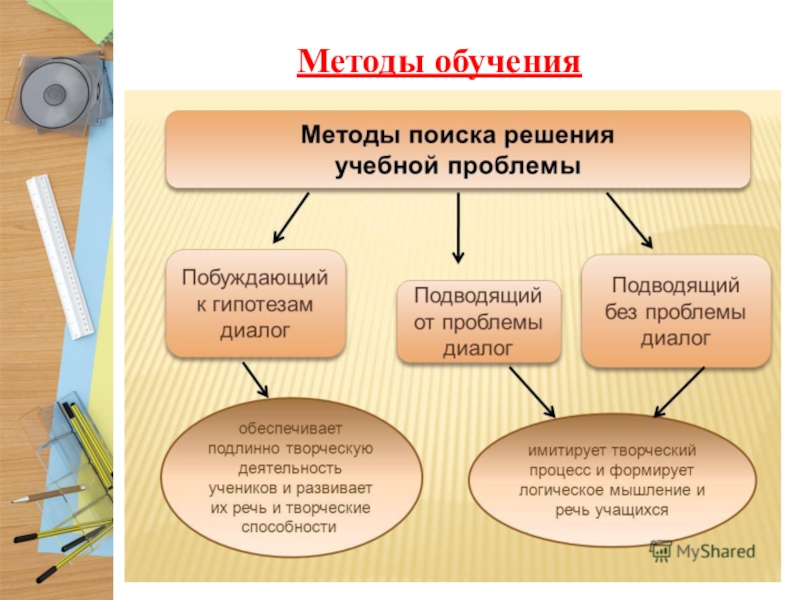 Методы обучения

Методы поиска решения учебной проблемы

Побуждающий к гипотезам диалог

Подводящий от проблемы диалог

Подводящий без проблемы диалог

обеспечивает подлинно творческую деятельность учеников и развивает их речь и творческие способности

имитирует творческий процесс и формирует логическое мышление и речь учащихся

MyShared